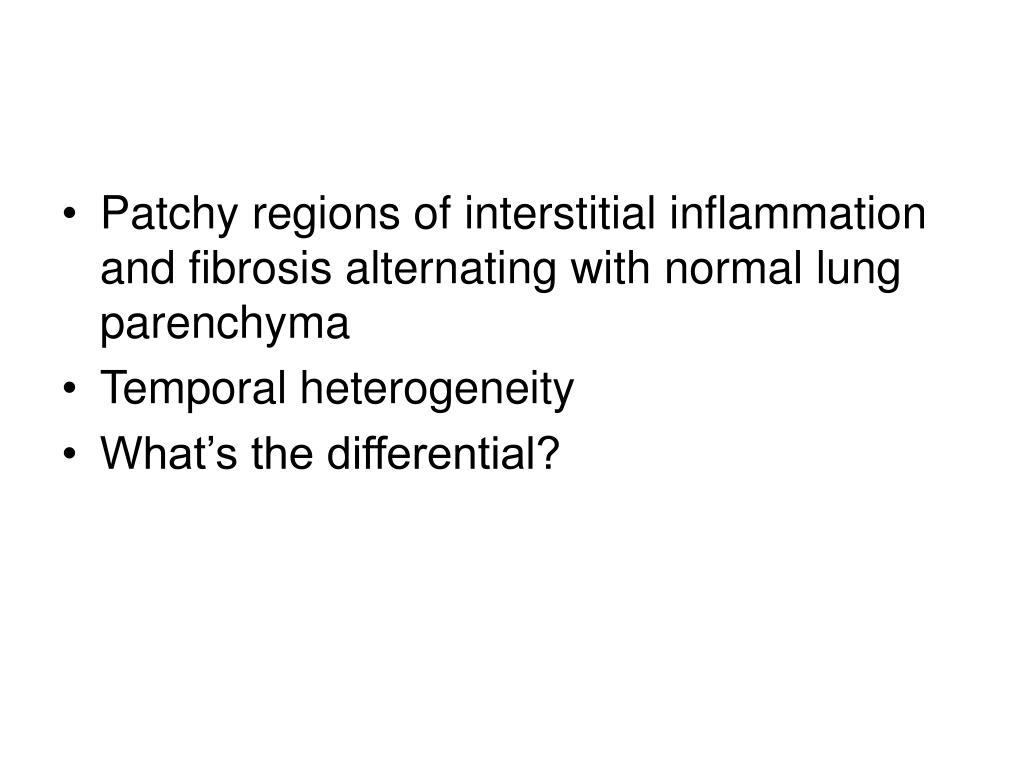 • Patchy regions of interstitial inflammation and fibrosis alternating with normal lung parenchyma
• Temporal heterogeneity
• What’s the differential?